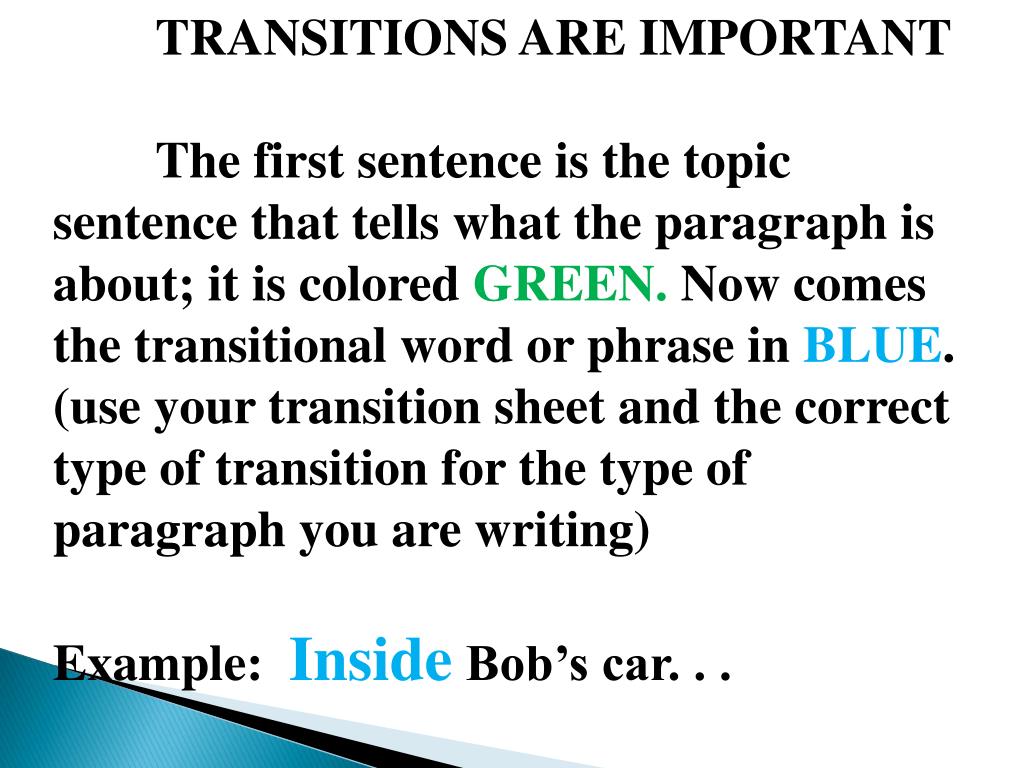 TRANSITIONS ARE IMPORTANT

The first sentence is the topic sentence that tells what the paragraph is about; it is colored GREEN. Now comes the transitional word or phrase in BLUE. (use your transition sheet and the correct type of transition for the type of paragraph you are writing)

Example: Inside Bob's car. . .